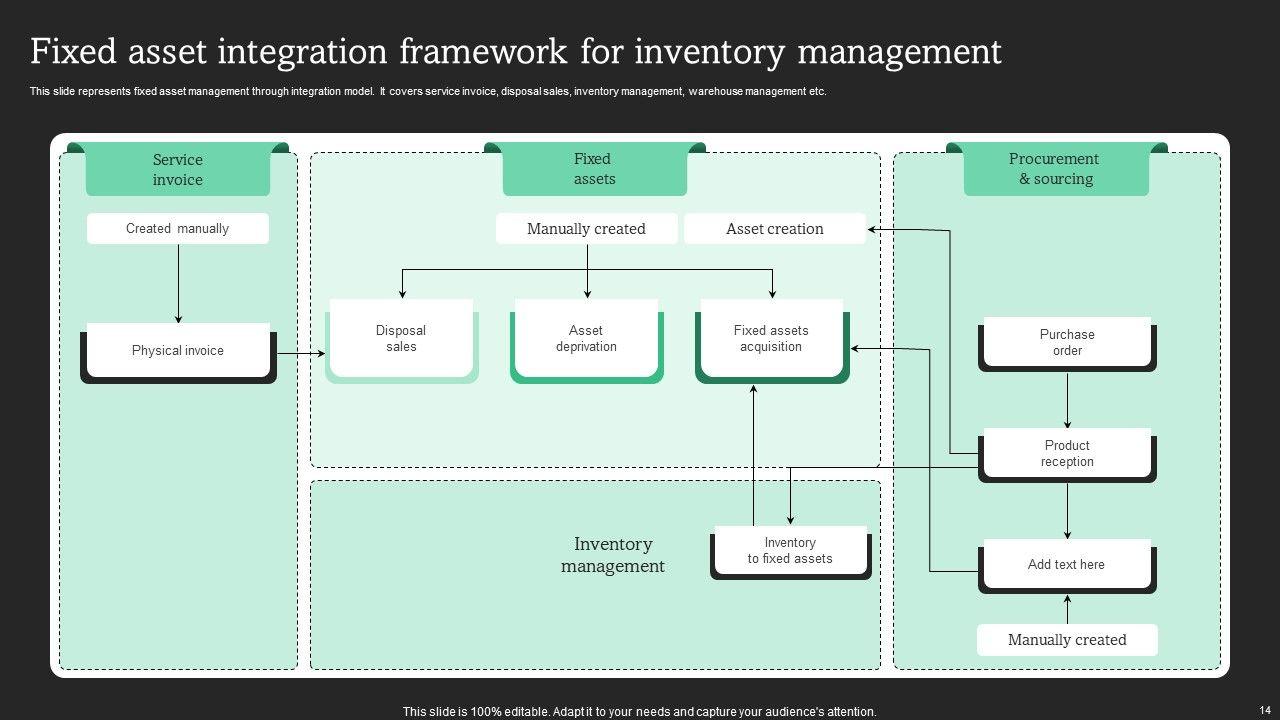 Fixed asset integration framework for inventory management

This slide represents fixed asset management through integration model. It covers service invoice, disposal sales, inventory management, warehouse management etc.

Service invoice

Created manually

Physical invoice

Fixed assets

Manually created

Asset creation

Disposal sales

Asset deprivation

Fixed assets acquisition

Inventory management

Inventory to fixed assets

Procurement & sourcing

Purchase order

Product reception

Add text here

Manually created

This slide is 100% editable. Adapt it to your needs and capture your audience's attention.

14